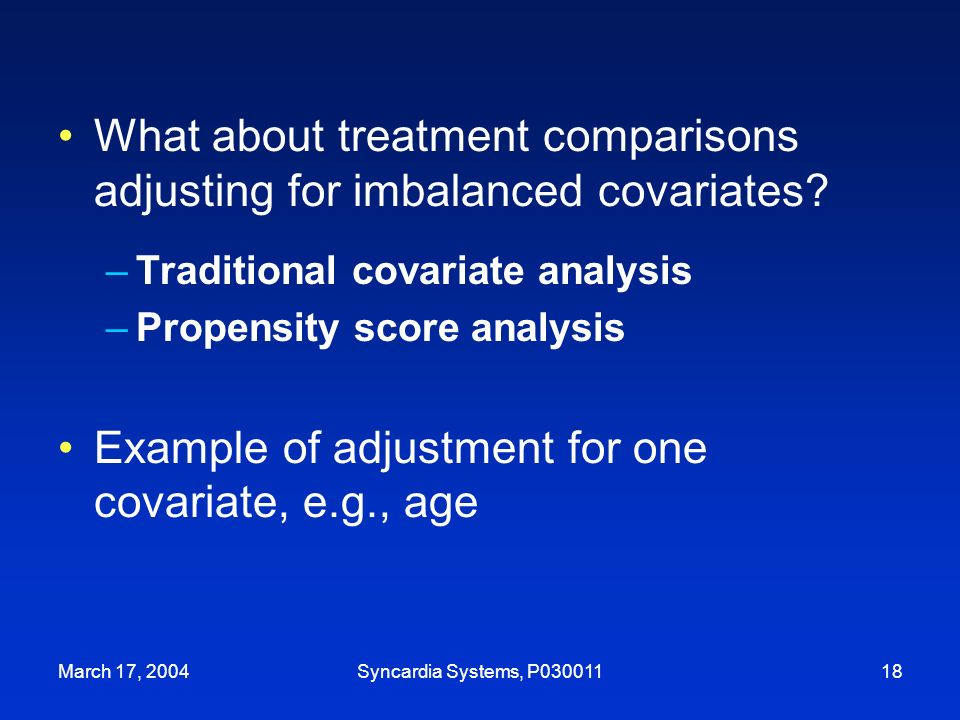 • What about treatment comparisons adjusting for imbalanced covariates?

– Traditional covariate analysis
– Propensity score analysis

• Example of adjustment for one covariate, e.g., age

March 17, 2004

Syncardia Systems, P030011

18